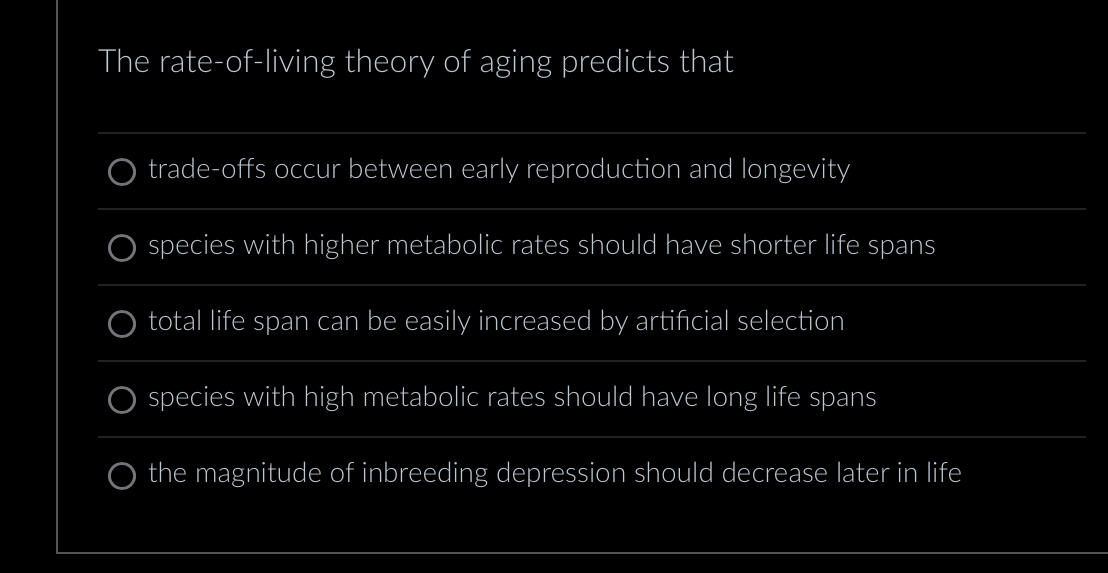 The rate-of-living theory of aging predicts that

trade-offs occur between early reproduction and longevity

species with higher metabolic rates should have shorter life spans

total life span can be easily increased by artificial selection

species with high metabolic rates should have long life spans

the magnitude of inbreeding depression should decrease later in life